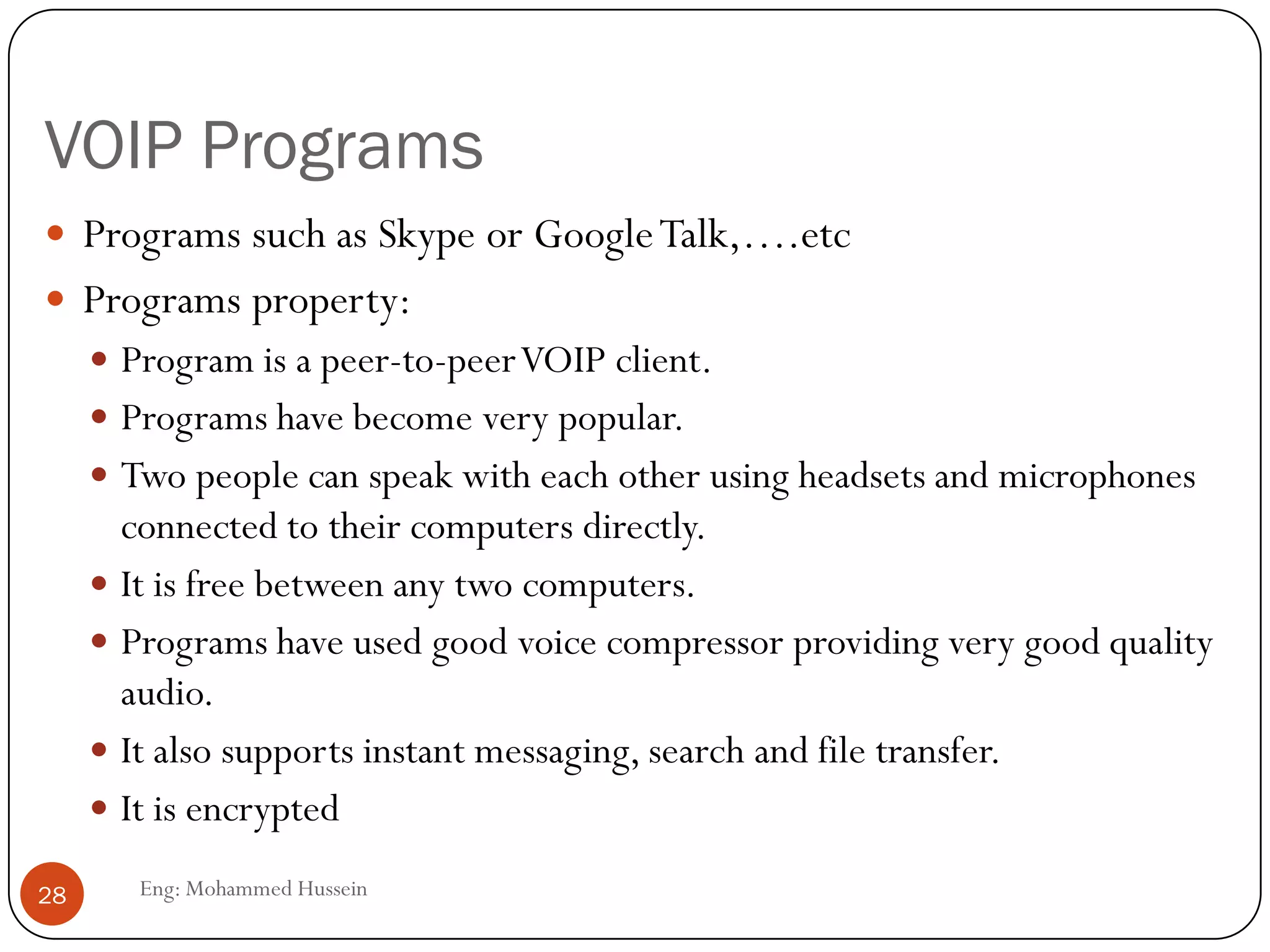 VOIP Programs

- Programs such as Skype or Google Talk,….etc
- Programs property:
  - Program is a peer-to-peer VOIP client.
  - Programs have become very popular.
  - Two people can speak with each other using headsets and microphones connected to their computers directly.
  - It is free between any two computers.
  - Programs have used good voice compressor providing very good quality audio.
  - It also supports instant messaging, search and file transfer.
  - It is encrypted

28

Eng: Mohammed Hussein